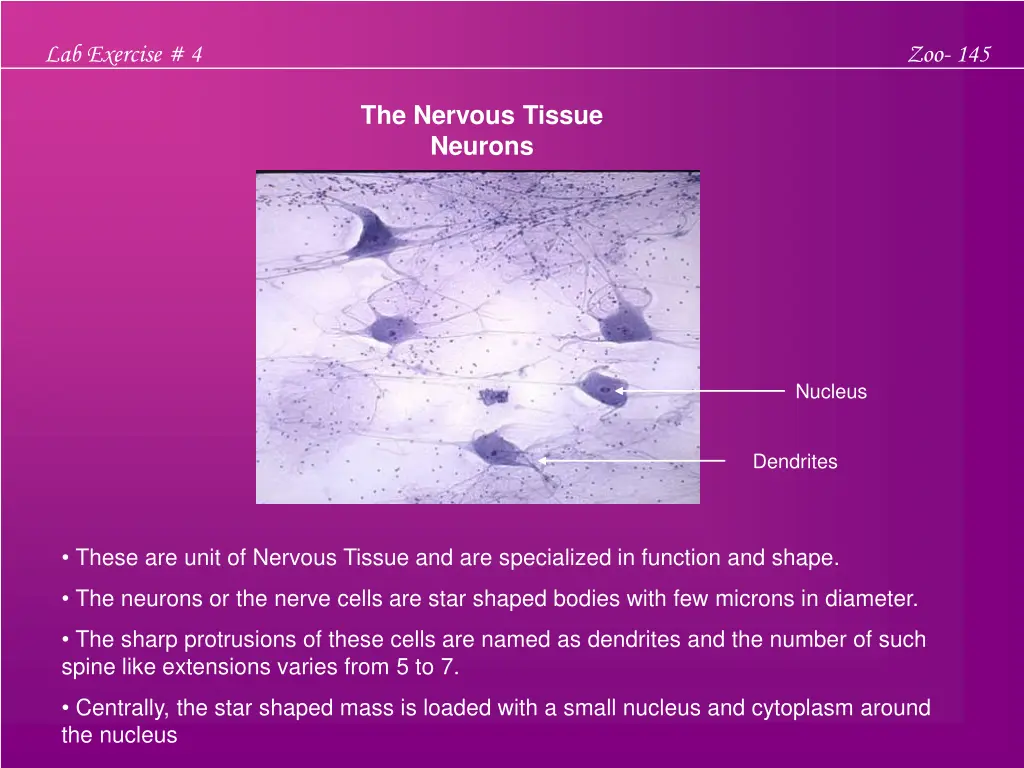 Lab Exercise # 4

Zoo- 145

The Nervous Tissue
Neurons

Nucleus

Dendrites

• These are unit of Nervous Tissue and are specialized in function and shape.

• The neurons or the nerve cells are star shaped bodies with few microns in diameter.

• The sharp protrusions of these cells are named as dendrites and the number of such spine like extensions varies from 5 to 7.

• Centrally, the star shaped mass is loaded with a small nucleus and cytoplasm around the nucleus